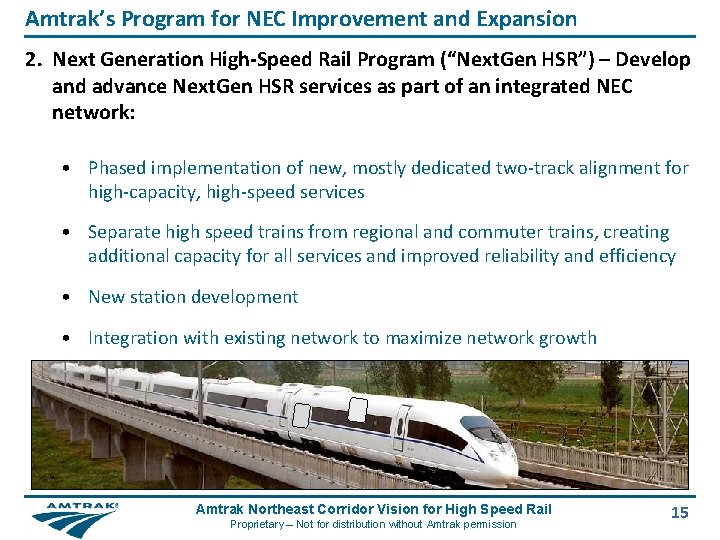 Amtrak's Program for NEC Improvement and Expansion

2. Next Generation High-Speed Rail Program ("NextGen HSR") – Develop and advance NextGen HSR services as part of an integrated NEC network:

• Phased implementation of new, mostly dedicated two-track alignment for high-capacity, high-speed services

• Separate high speed trains from regional and commuter trains, creating additional capacity for all services and improved reliability and efficiency

• New station development

• Integration with existing network to maximize network growth

AMTRAK®

Amtrak Northeast Corridor Vision for High Speed Rail
Proprietary – Not for distribution without Amtrak permission

15